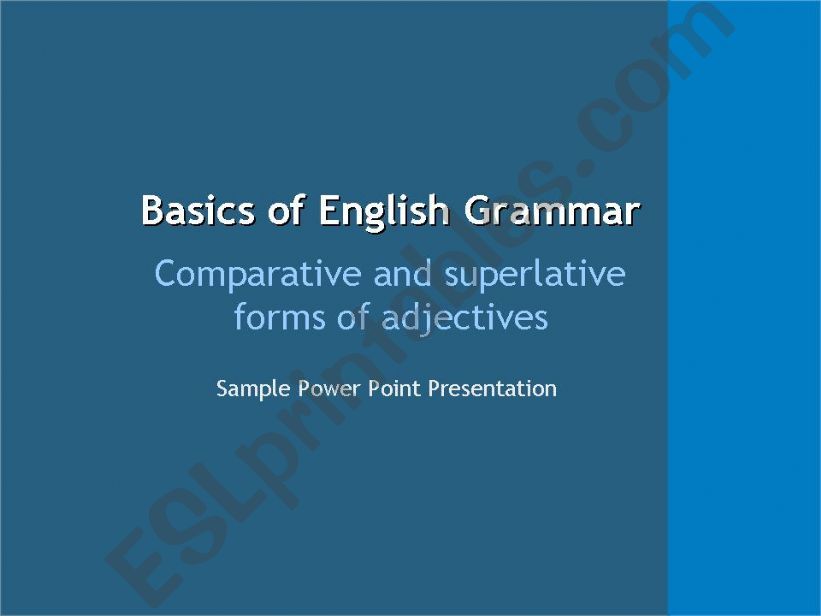 Basics of English Grammar

Comparative and superlative forms of adjectives

Sample Power Point Presentation

ESLprintables.com